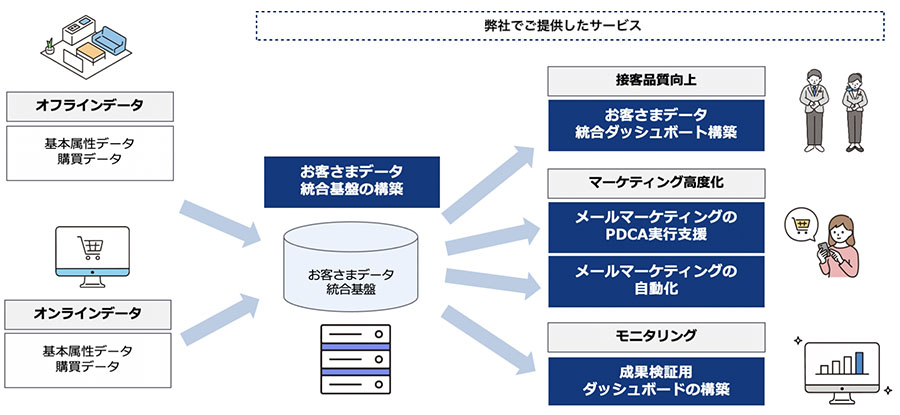 弊社でご提供したサービス

オフラインデータ

基本属性データ
購買データ

オンラインデータ

基本属性データ
購買データ

お客さまデータ
統合基盤の構築

お客さまデータ
統合基盤

接客品質向上

お客さまデータ
統合ダッシュボート構築

マーケティング高度化

メールマーケティングの
PDCA実行支援

メールマーケティングの
自動化

モニタリング

成果検証用
ダッシュボードの構築